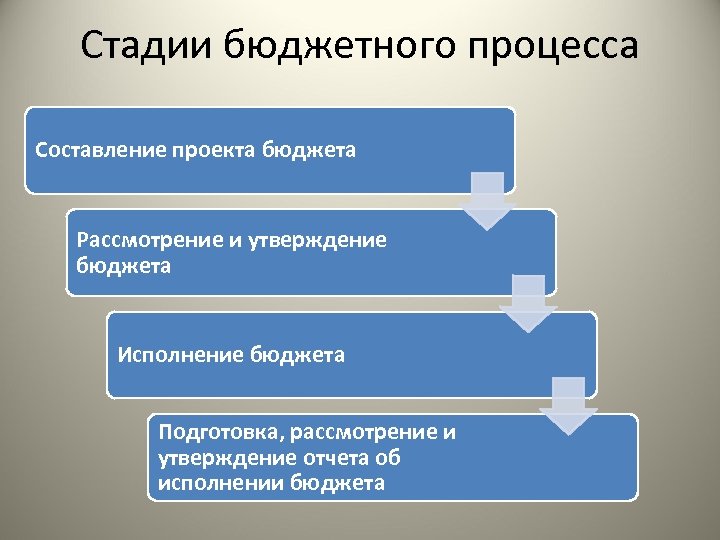 Стадии бюджетного процесса

Составление проекта бюджета

Рассмотрение и утверждение бюджета

Исполнение бюджета

Подготовка, рассмотрение и утверждение отчета об исполнении бюджета